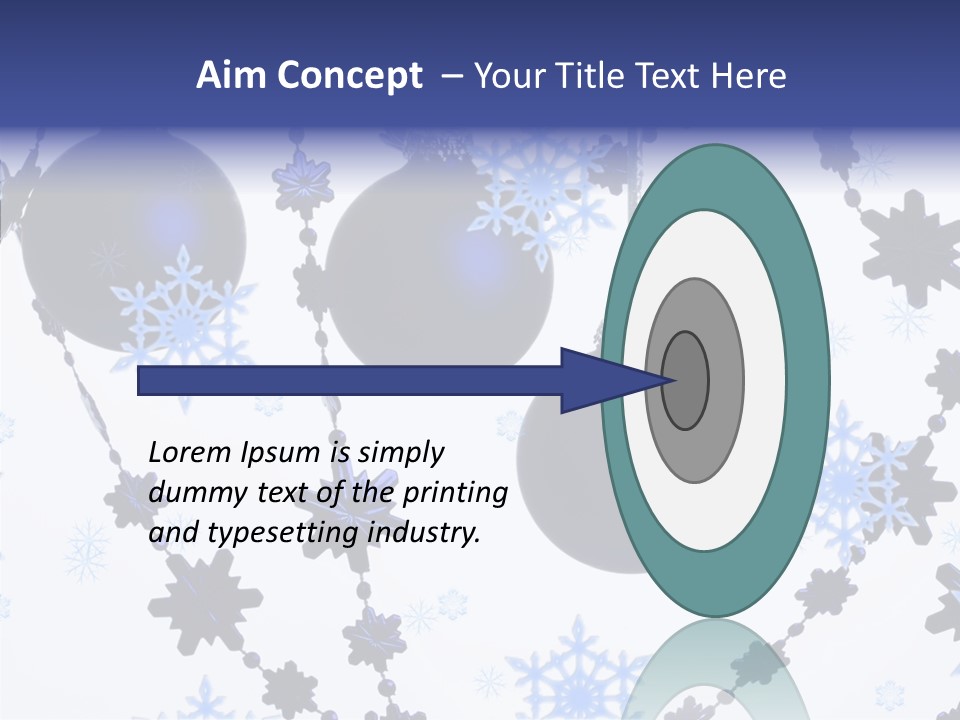 Aim Concept – Your Title Text Here

Lorem Ipsum is simply dummy text of the printing and typesetting industry.